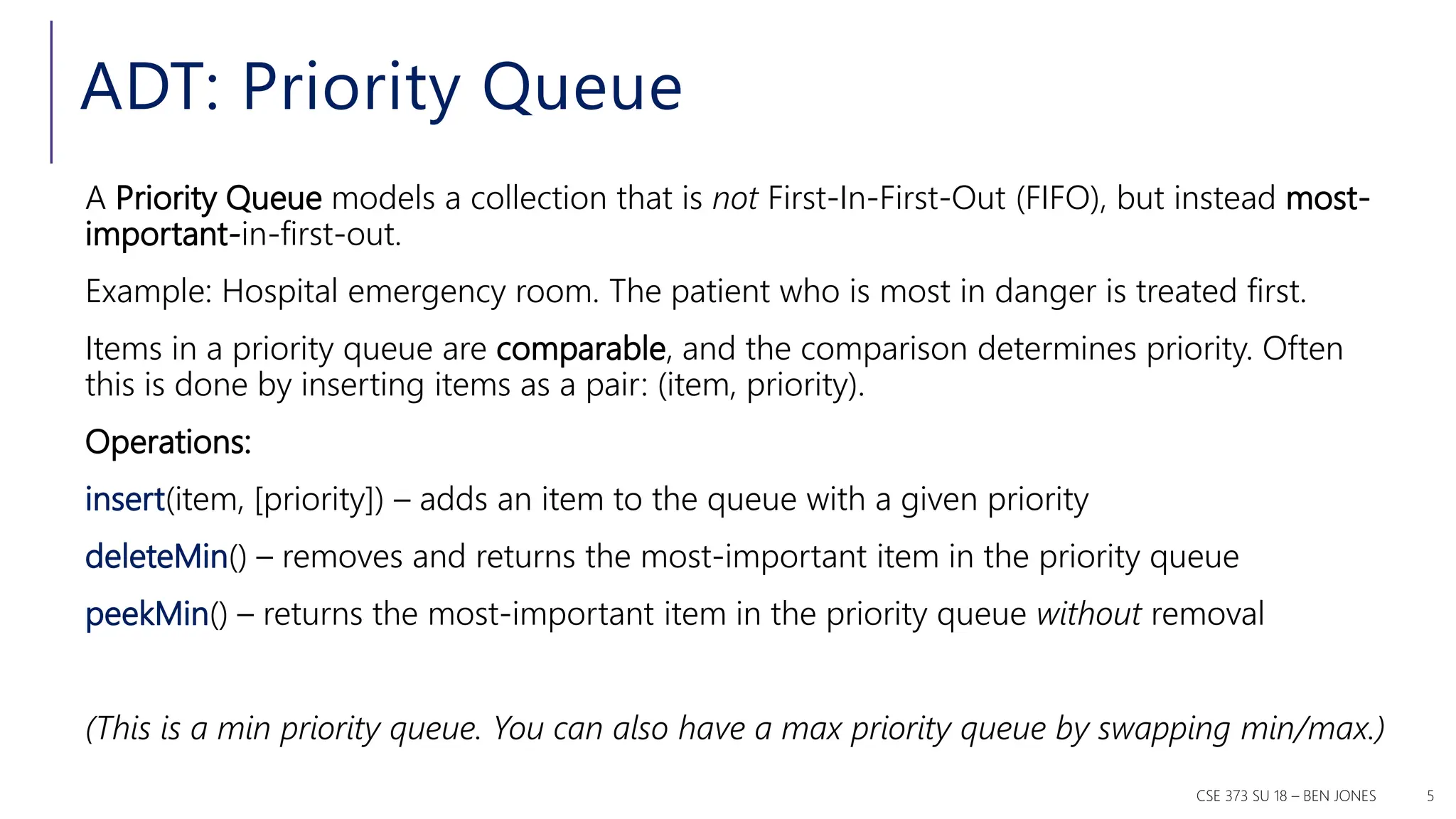 ADT: Priority Queue

A Priority Queue models a collection that is not First-In-First-Out (FIFO), but instead most-important-in-first-out.

Example: Hospital emergency room. The patient who is most in danger is treated first.

Items in a priority queue are comparable, and the comparison determines priority. Often this is done by inserting items as a pair: (item, priority).

Operations:

insert(item, [priority]) – adds an item to the queue with a given priority

deleteMin() – removes and returns the most-important item in the priority queue

peekMin() – returns the most-important item in the priority queue without removal

(This is a min priority queue. You can also have a max priority queue by swapping min/max.)

CSE 373 SU 18 – BEN JONES 5